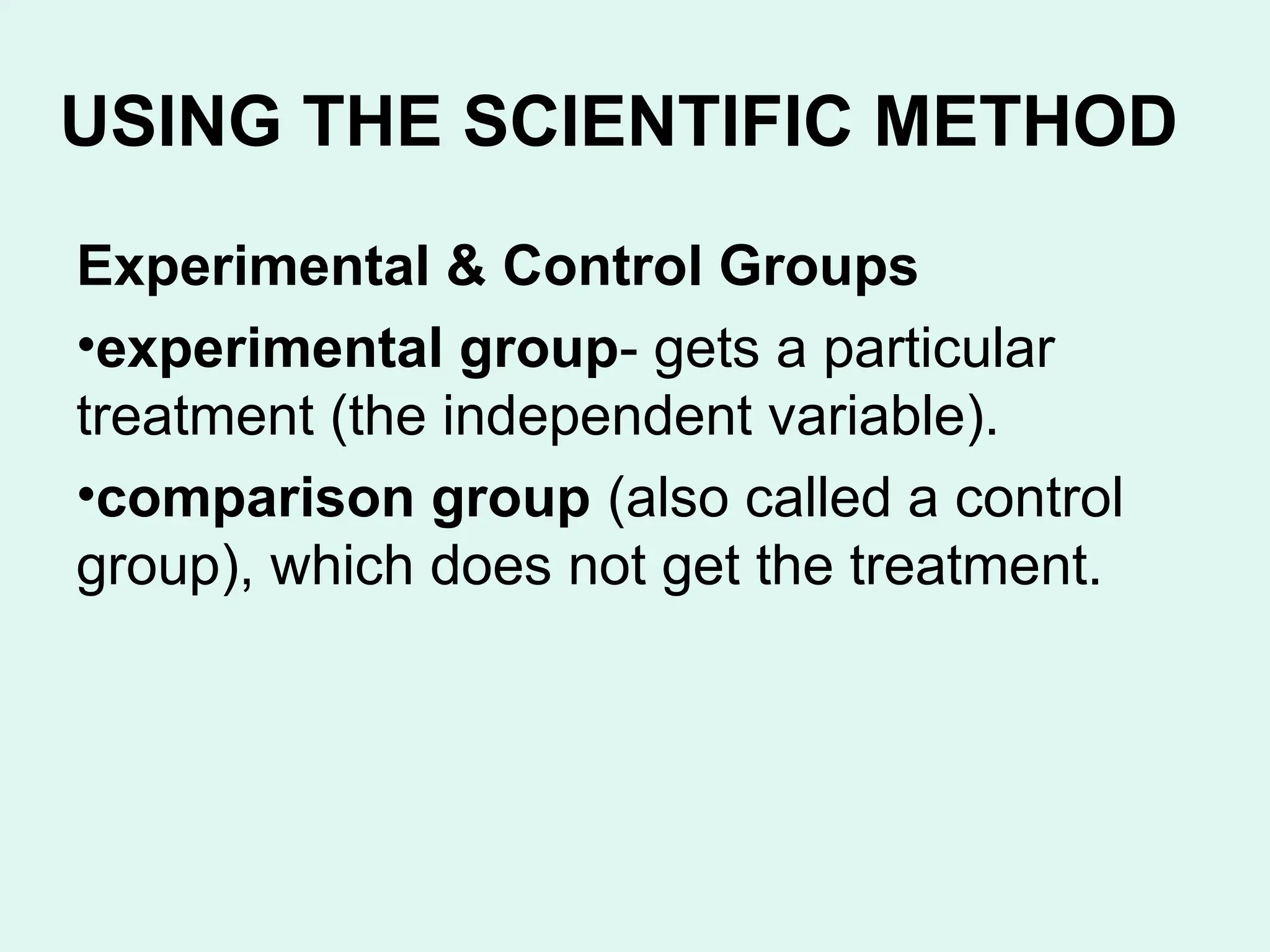 USING THE SCIENTIFIC METHOD

Experimental & Control Groups

•experimental group- gets a particular treatment (the independent variable).

•comparison group (also called a control group), which does not get the treatment.